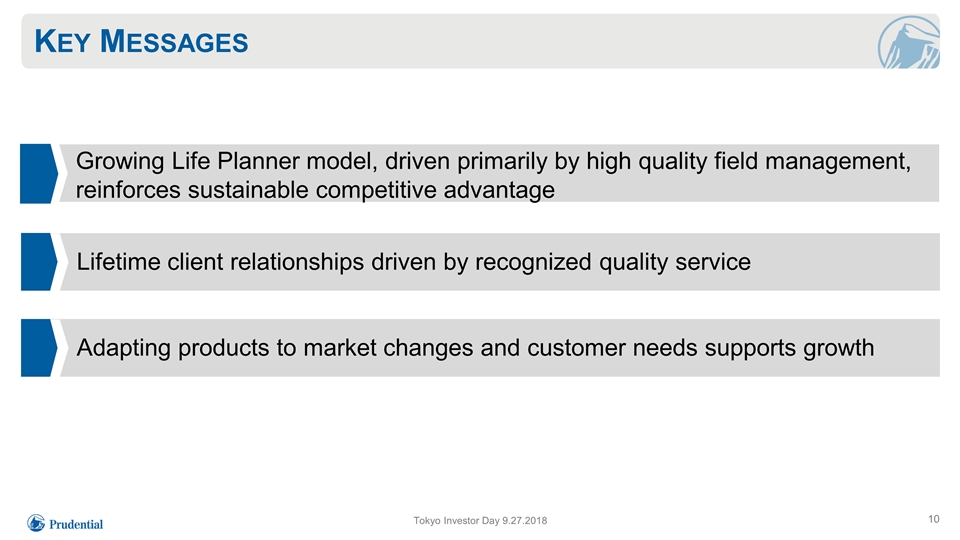 KEY MESSAGES

Growing Life Planner model, driven primarily by high quality field management, reinforces sustainable competitive advantage

Lifetime client relationships driven by recognized quality service

Adapting products to market changes and customer needs supports growth

Prudential

Tokyo Investor Day 9.27.2018

10